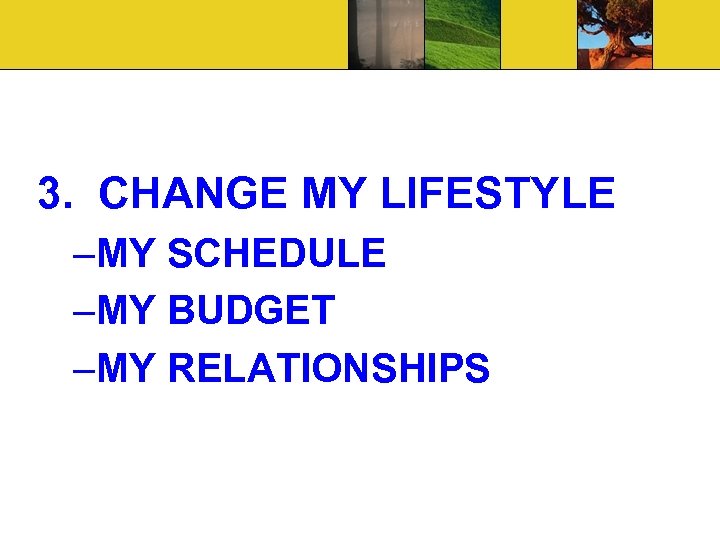 3. CHANGE MY LIFESTYLE

–MY SCHEDULE

–MY BUDGET

–MY RELATIONSHIPS